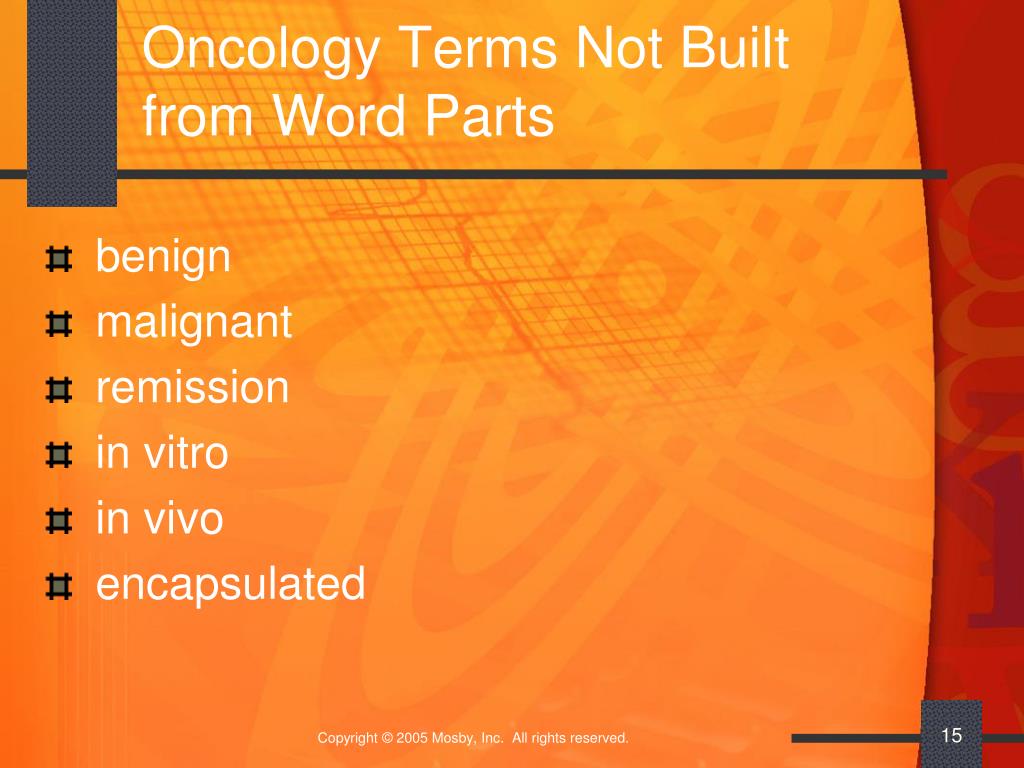 Oncology Terms Not Built from Word Parts

benign
malignant
remission
in vitro
in vivo
encapsulated

Copyright © 2005 Mosby, Inc. All rights reserved.

15